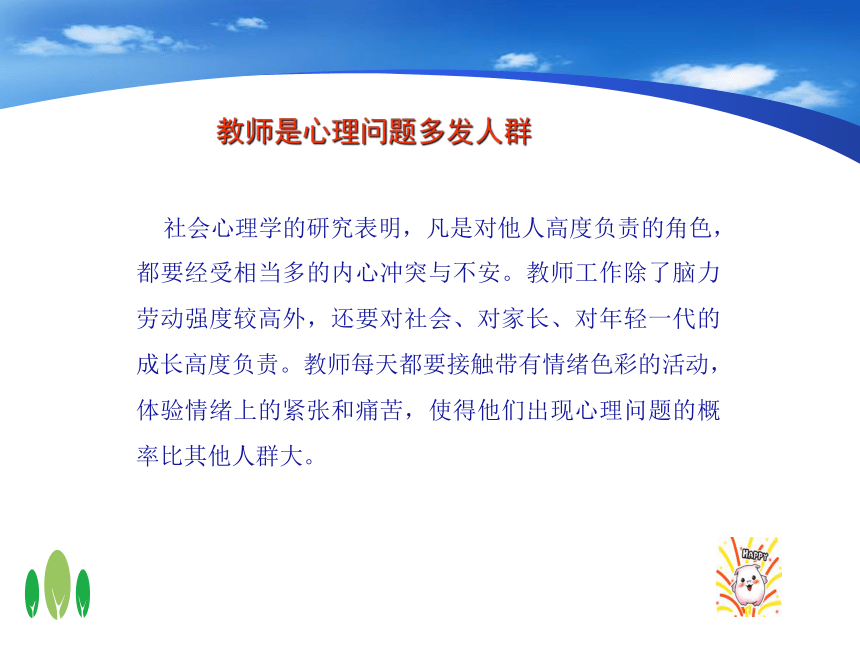 教师是心理问题多发人群

社会心理学的研究表明，凡是对他人高度负责的角色，都要经受相当多的内心冲突与不安。教师工作除了脑力劳动强度较高外，还要对社会、对家长、对年轻一代的成长高度负责。教师每天都要接触带有情绪色彩的活动，体验情绪上的紧张和痛苦，使得他们出现心理问题的概率比其他人群大。

HAPPY